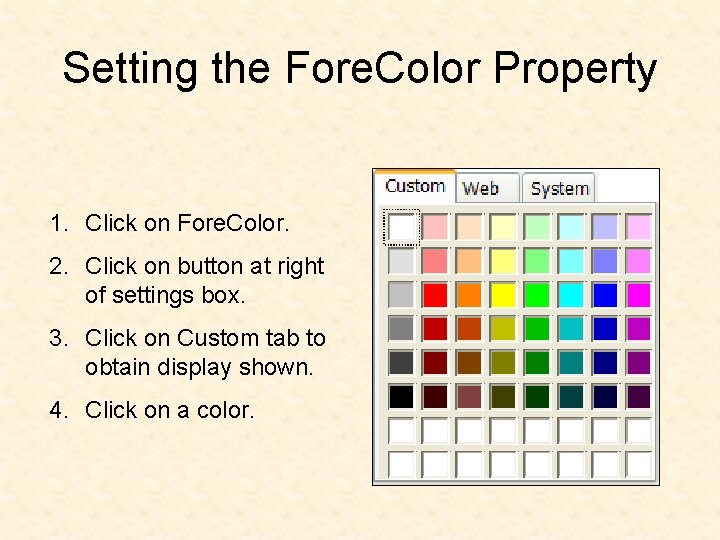 Setting the ForeColor Property

1. Click on ForeColor.

2. Click on button at right of settings box.

3. Click on Custom tab to obtain display shown.

4. Click on a color.

Custom Web System